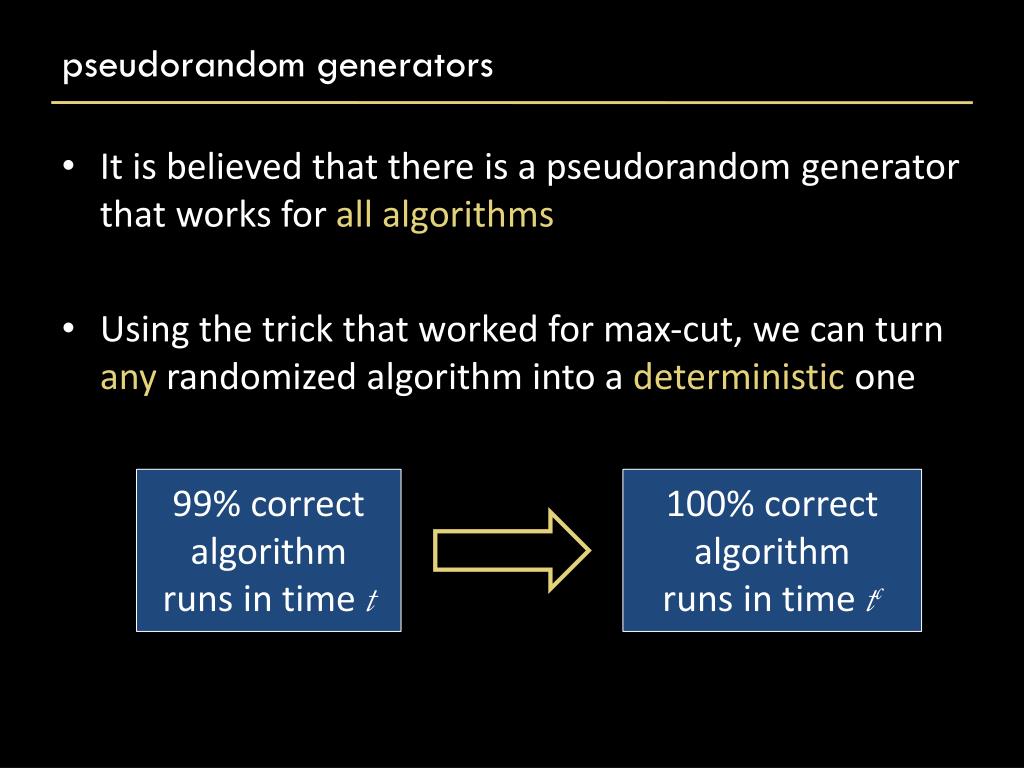 pseudorandom generators

• It is believed that there is a pseudorandom generator that works for all algorithms

• Using the trick that worked for max-cut, we can turn any randomized algorithm into a deterministic one

99% correct algorithm runs in time $t$

100% correct algorithm runs in time $t^c$